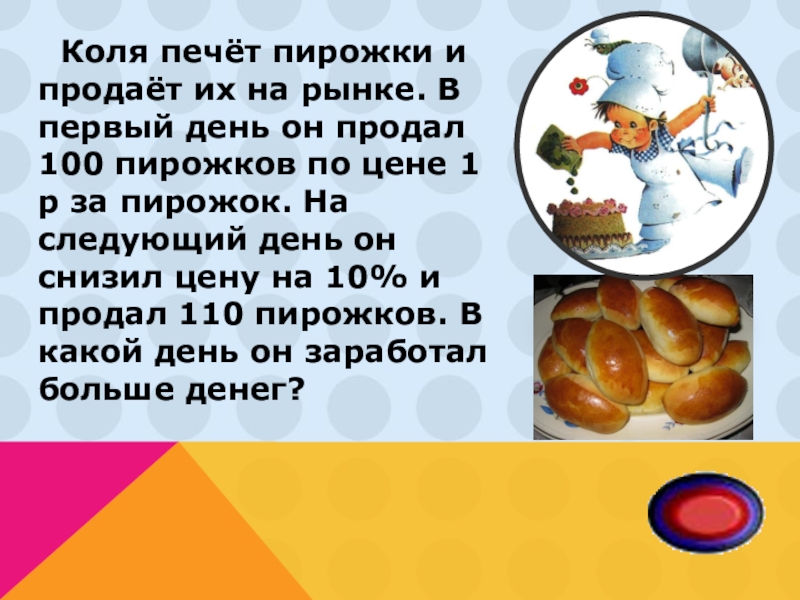 Коля печёт пирожки и продаёт их на рынке. В первый день он продал 100 пирожков по цене 1 р за пирожок. На следующий день он снизил цену на 10% и продал 110 пирожков. В какой день он заработал больше денег?